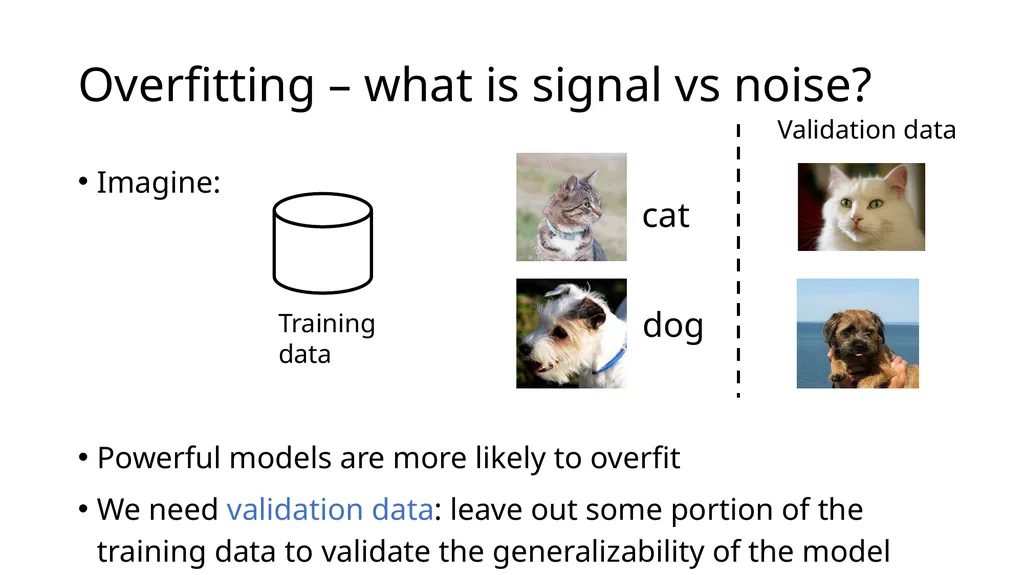 Overfitting – what is signal vs noise?

Validation data

• Imagine:

Training data

cat

dog

• Powerful models are more likely to overfit

• We need validation data: leave out some portion of the training data to validate the generalizability of the model